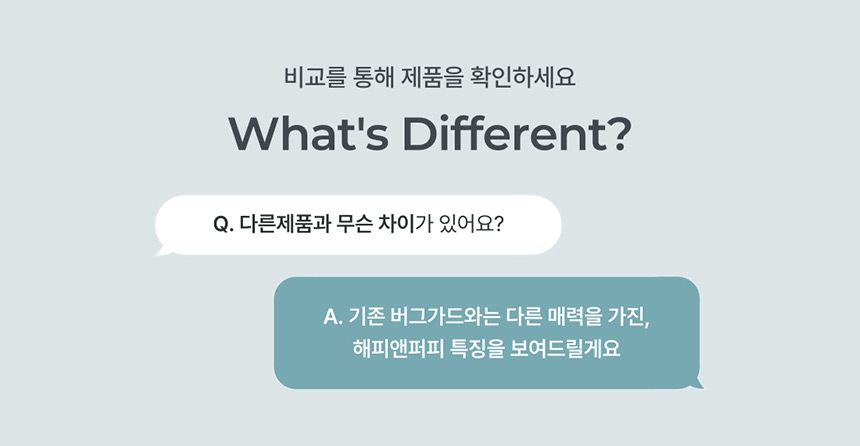 비교를 통해 제품을 확인하세요

What's Different?

Q. 다른제품과 무슨 차이가 있어요?

A. 기존 버그가드와는 다른 매력을 가진, 해피앤퍼피 특징을 보여드릴게요